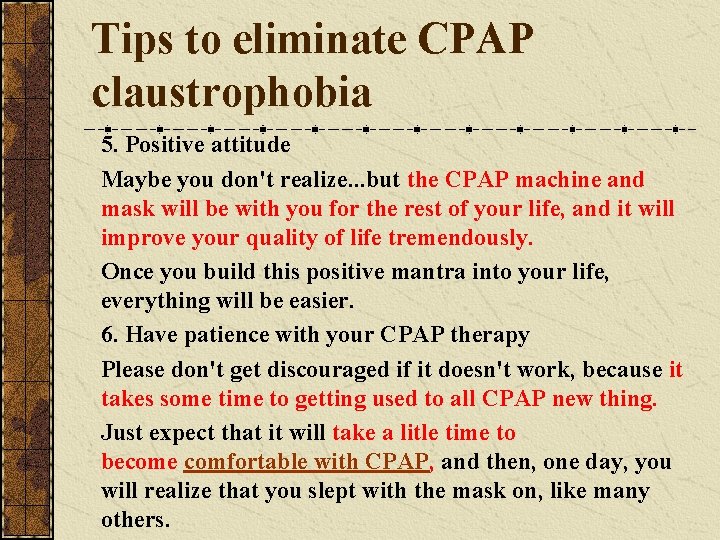 Tips to eliminate CPAP claustrophobia

5. Positive attitude

Maybe you don't realize...but the CPAP machine and mask will be with you for the rest of your life, and it will improve your quality of life tremendously.

Once you build this positive mantra into your life, everything will be easier.

6. Have patience with your CPAP therapy

Please don't get discouraged if it doesn't work, because it takes some time to getting used to all CPAP new thing.

Just expect that it will take a litle time to become comfortable with CPAP, and then, one day, you will realize that you slept with the mask on, like many others.